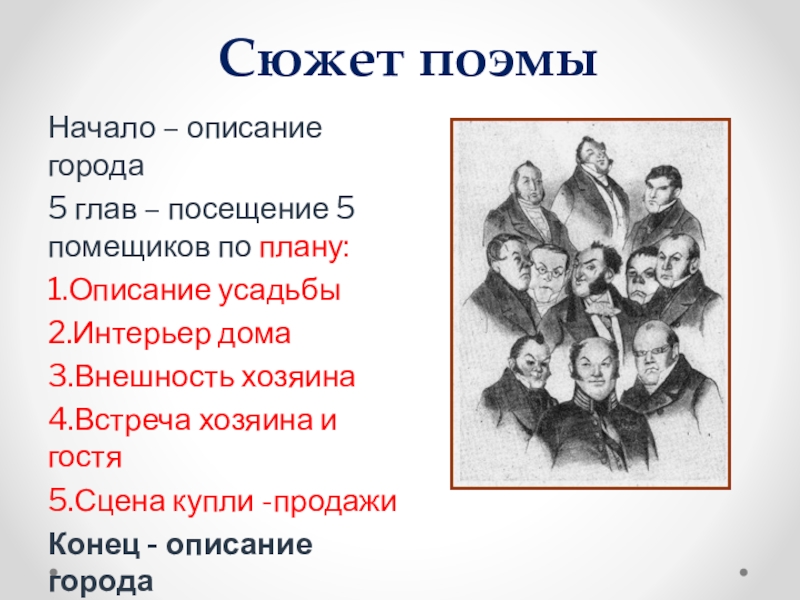 Сюжет поэмы

Начало – описание города

5 глав – посещение 5 помещиков по плану:

1.Описание усадьбы

2.Интерьер дома

3.Внешность хозяина

4.Встреча хозяина и гостя

5.Сцена купли -продажи

Конец - описание города